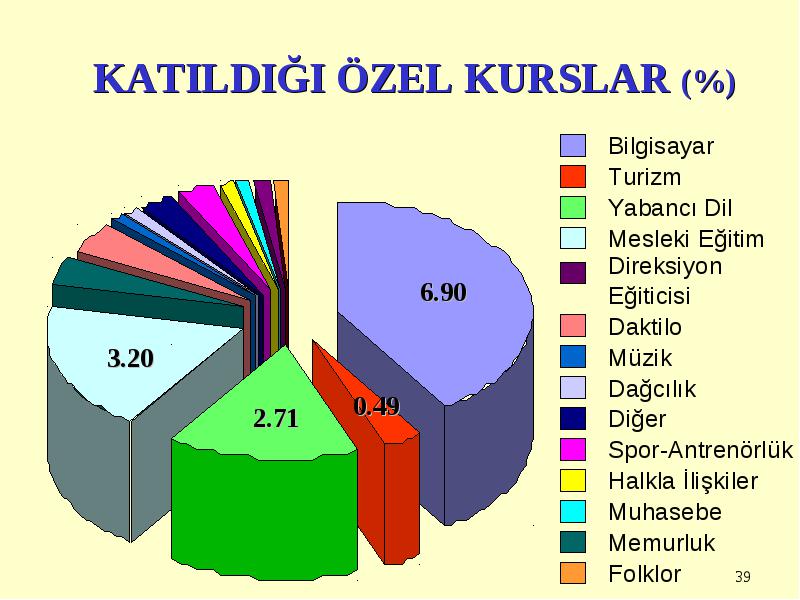 KATILDIĞI ÖZEL KURSLAR (%)

6.90
3.20
2.71
0.49

Bilgisayar
Turizm
Yabancı Dil
Mesleki Eğitim
Direksiyon Eğiticisi
Daktilo
Müzik
Dağcılık
Diğer
Spor-Antrenörlük
Halkla İlişkiler
Muhasebe
Memurluk
Folklor

39